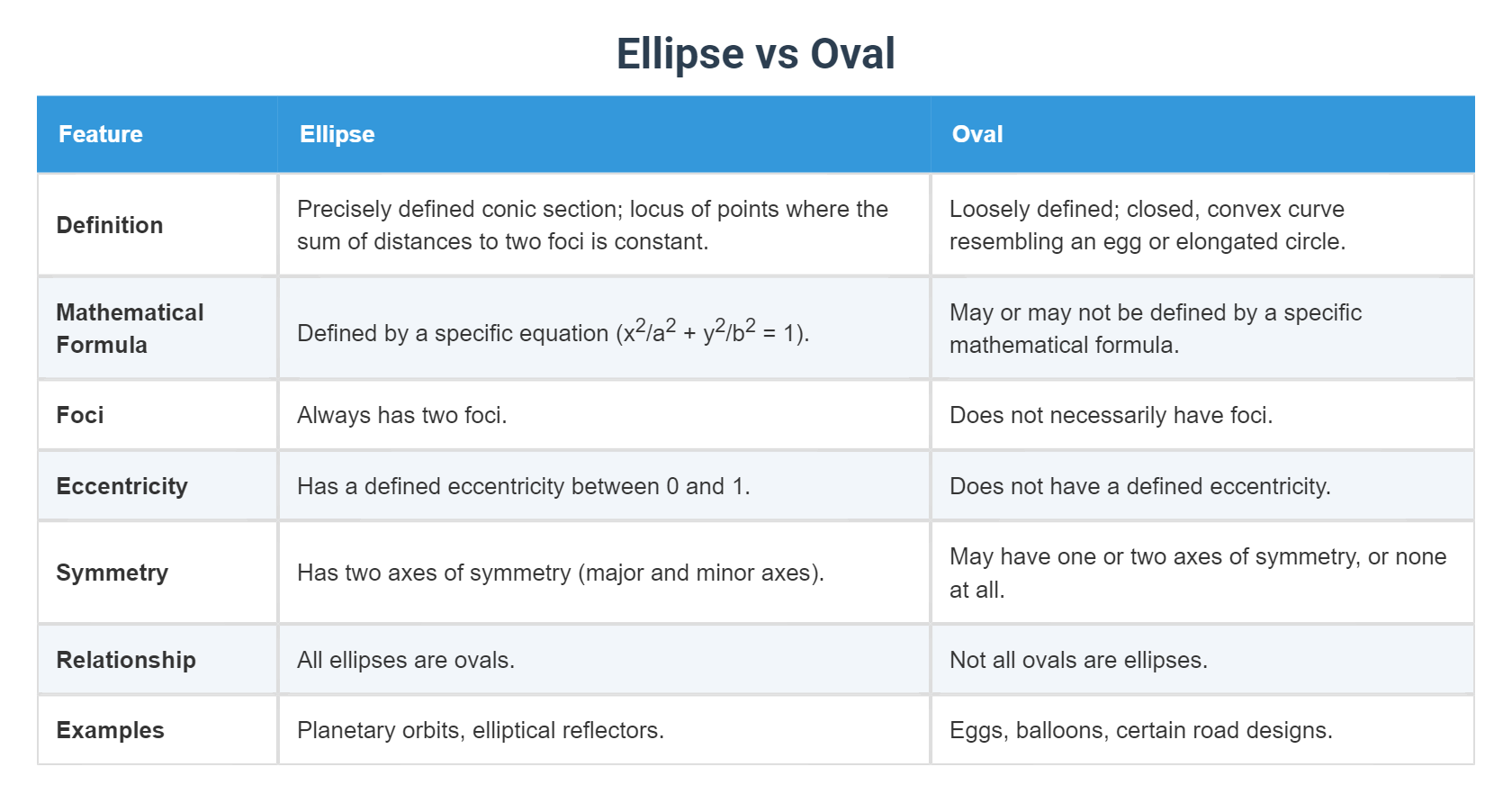 Ellipse vs Oval

| Feature | Ellipse | Oval |
|---|---|---|
| Definition | Precisely defined conic section; locus of points where the sum of distances to two foci is constant. | Loosely defined; closed, convex curve resembling an egg or elongated circle. |
| Mathematical Formula | Defined by a specific equation ($x^2/a^2 + y^2/b^2 = 1$). | May or may not be defined by a specific mathematical formula. |
| Foci | Always has two foci. | Does not necessarily have foci. |
| Eccentricity | Has a defined eccentricity between 0 and 1. | Does not have a defined eccentricity. |
| Symmetry | Has two axes of symmetry (major and minor axes). | May have one or two axes of symmetry, or none at all. |
| Relationship | All ellipses are ovals. | Not all ovals are ellipses. |
| Examples | Planetary orbits, elliptical reflectors. | Eggs, balloons, certain road designs. |